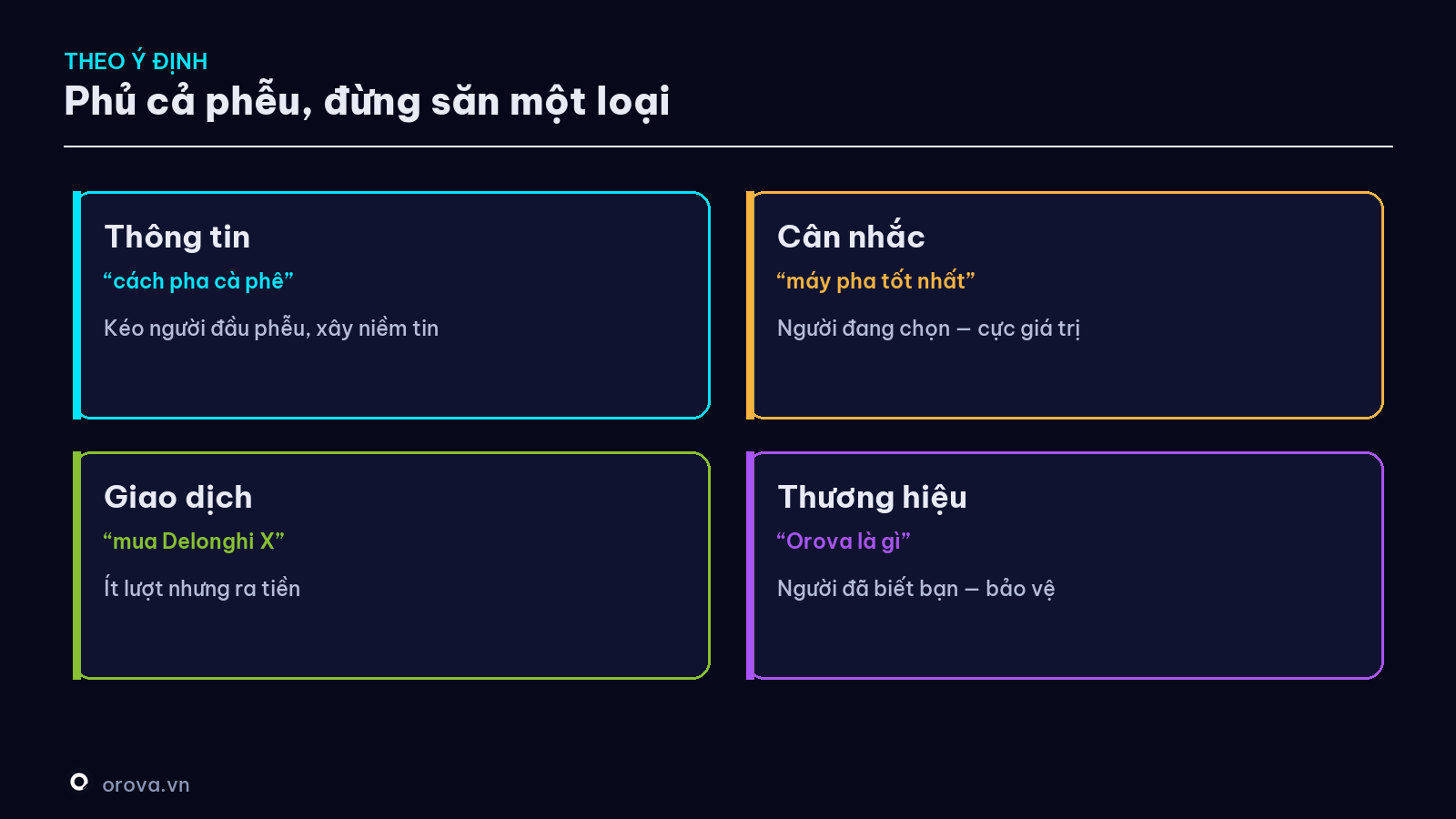 THEO Ý ĐỊNH

Phủ cả phễu, đừng săn một loại

Thông tin

“cách pha cà phê”

Kéo người đầu phễu, xây niềm tin

Cân nhắc

“máy pha tốt nhất”

Người đang chọn — cực giá trị

Giao dịch

“mua Delonghi X”

Ít lượt nhưng ra tiền

Thương hiệu

“Orova là gì”

Người đã biết bạn — bảo vệ

orova.vn